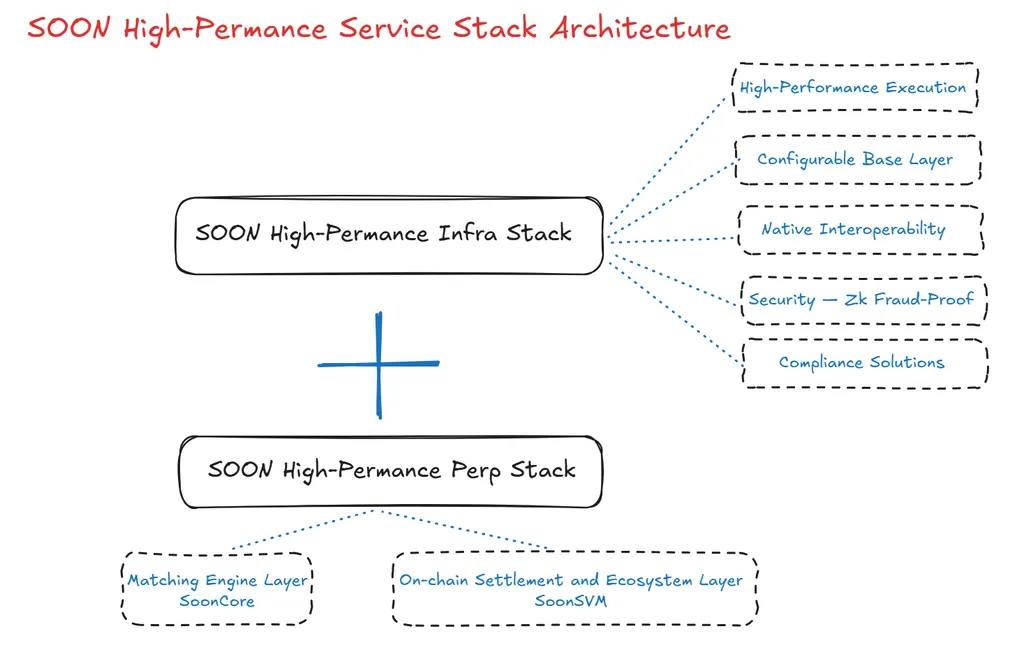 SOON High-Permance Service Stack Architecture

SOON High-Permance Infra Stack

High-Performance Execution

Configurable Base Layer

Native Interoperability

Security — Zk Fraud-Proof

Compliance Solutions

SOON High-Permance Perp Stack

Matching Engine Layer
SoonCore

On-chain Settlement and Ecosystem Layer
SoonSVM